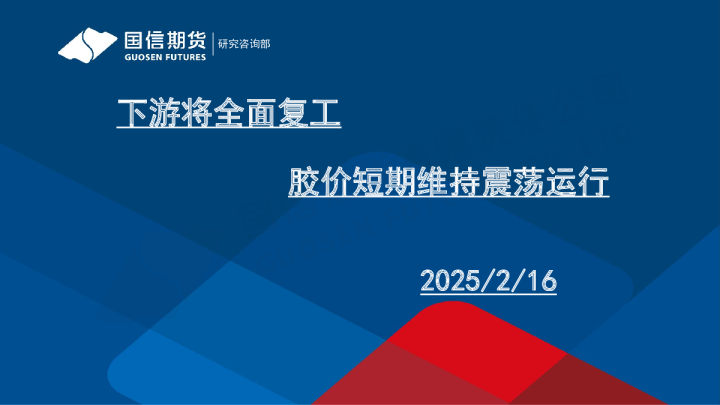 国信期货
GUOSEN FUTURES
研究咨询部

下游将全面复工

胶价短期维持震荡运行

2025/2/16